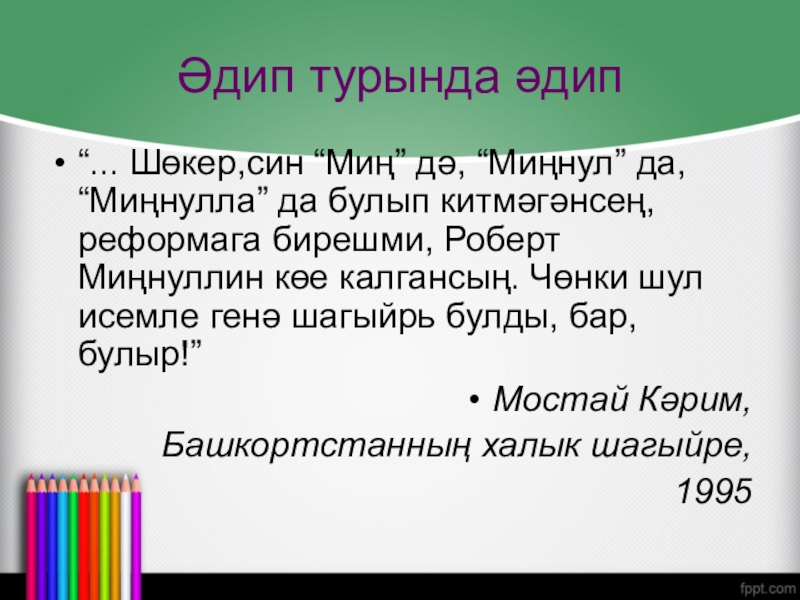 Әдип турында әдип

• “... Шөкер,син “Миң” дә, “Миңнул” да, “Миңнулла” да булып китмәгәнсең, реформага бирешми, Роберт Миңнуллин көе калгансың. Чөнки шул исемле генә шагыйрь булды, бар, булыр!”

• Мостай Кәрим, Башкортстанның халык шагыйре, 1995

fppt.com